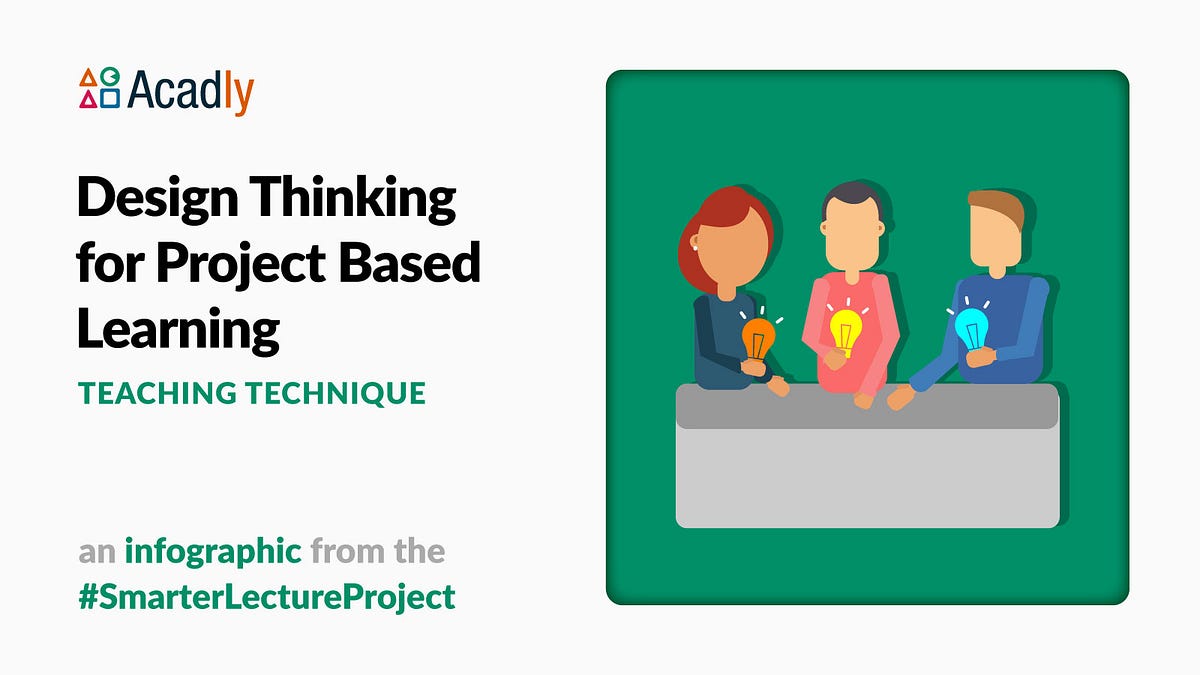 Acadly

Design Thinking for Project Based Learning

TEACHING TECHNIQUE

an infographic from the #SmarterLectureProject